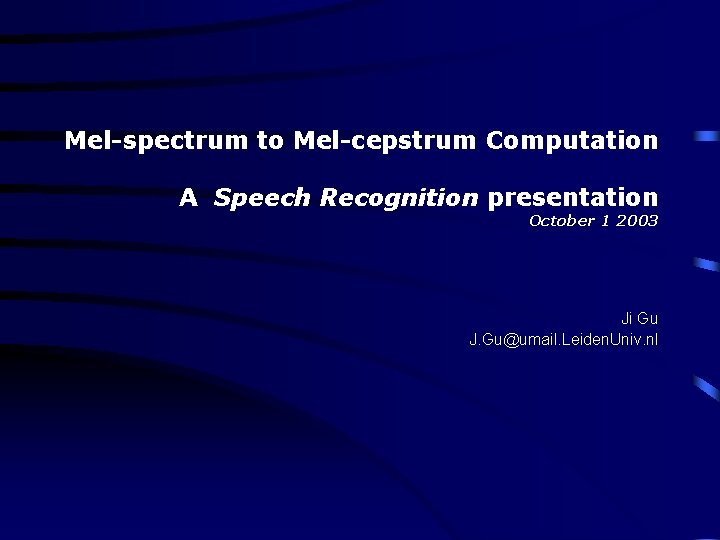 Mel-spectrum to Mel-cepstrum Computation

A Speech Recognition presentation
October 1 2003

Ji Gu
J.Gu@umail.LeidenUniv.nl